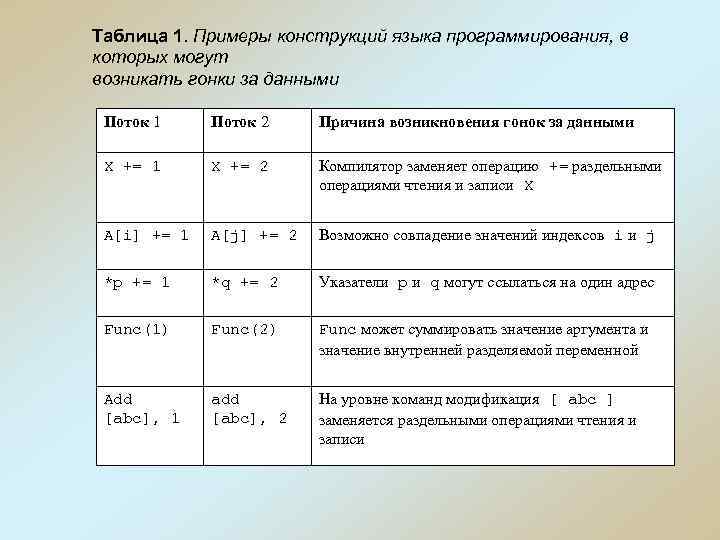 Таблица 1. Примеры конструкций языка программирования, в которых могут возникать гонки за данными

| Поток 1 | Поток 2 | Причина возникновения гонок за данными |
|---|---|---|
| X += 1 | X += 2 | Компилятор заменяет операцию += раздельными операциями чтения и записи X |
| A[i] += 1 | A[j] += 2 | Возможно совпадение значений индексов i и j |
| *p += 1 | *q += 2 | Указатели p и q могут ссылаться на один адрес |
| Func(1) | Func(2) | Func может суммировать значение аргумента и значение внутренней разделяемой переменной |
| Add [abc], 1 | add [abc], 2 | На уровне команд модификация [ abc ] заменяется раздельными операциями чтения и записи |